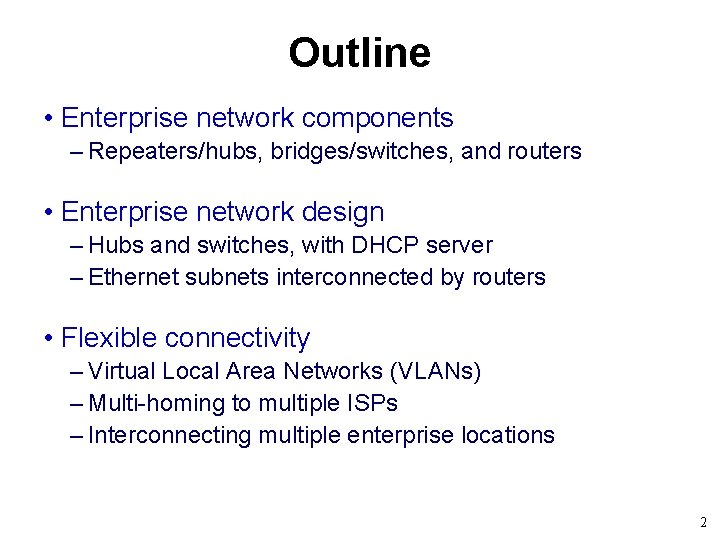 Outline

• Enterprise network components
– Repeaters/hubs, bridges/switches, and routers

• Enterprise network design
– Hubs and switches, with DHCP server
– Ethernet subnets interconnected by routers

• Flexible connectivity
– Virtual Local Area Networks (VLANs)
– Multi-homing to multiple ISPs
– Interconnecting multiple enterprise locations

2